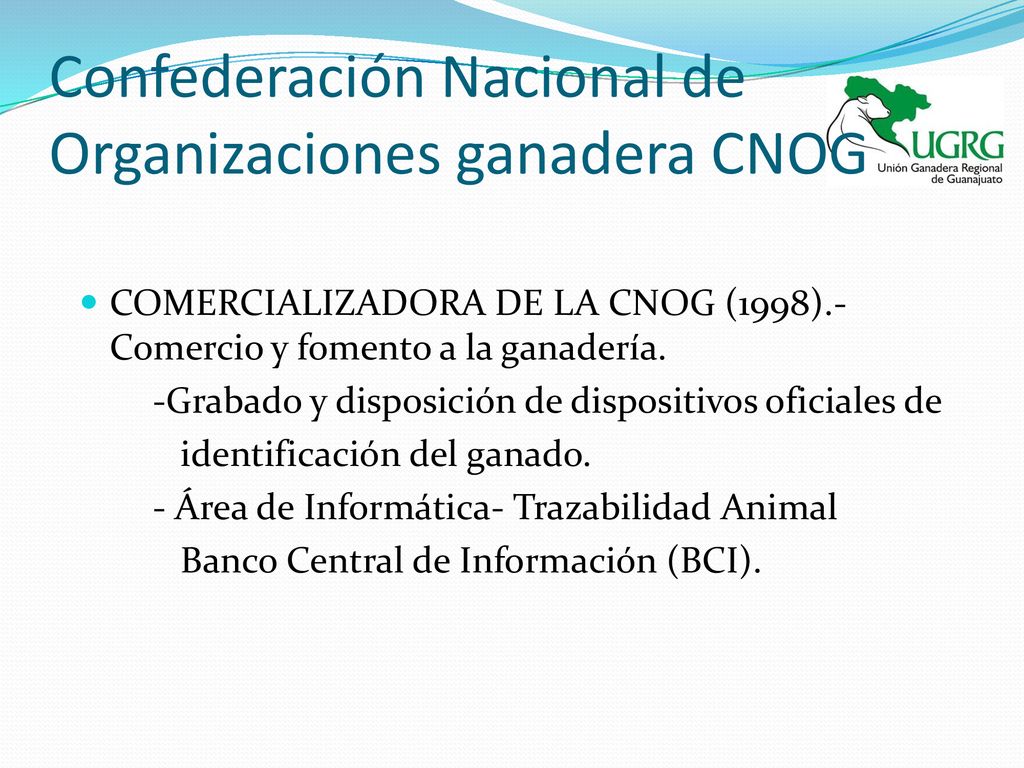 Confederación Nacional de Organizaciones ganadera CNOG

UGRG
Unión Ganadera Regional de Guanajuato

COMERCIALIZADORA DE LA CNOG (1998).- Comercio y fomento a la ganadería.

-Grabado y disposición de dispositivos oficiales de identificación del ganado.

- Área de Informática- Trazabilidad Animal Banco Central de Información (BCI).